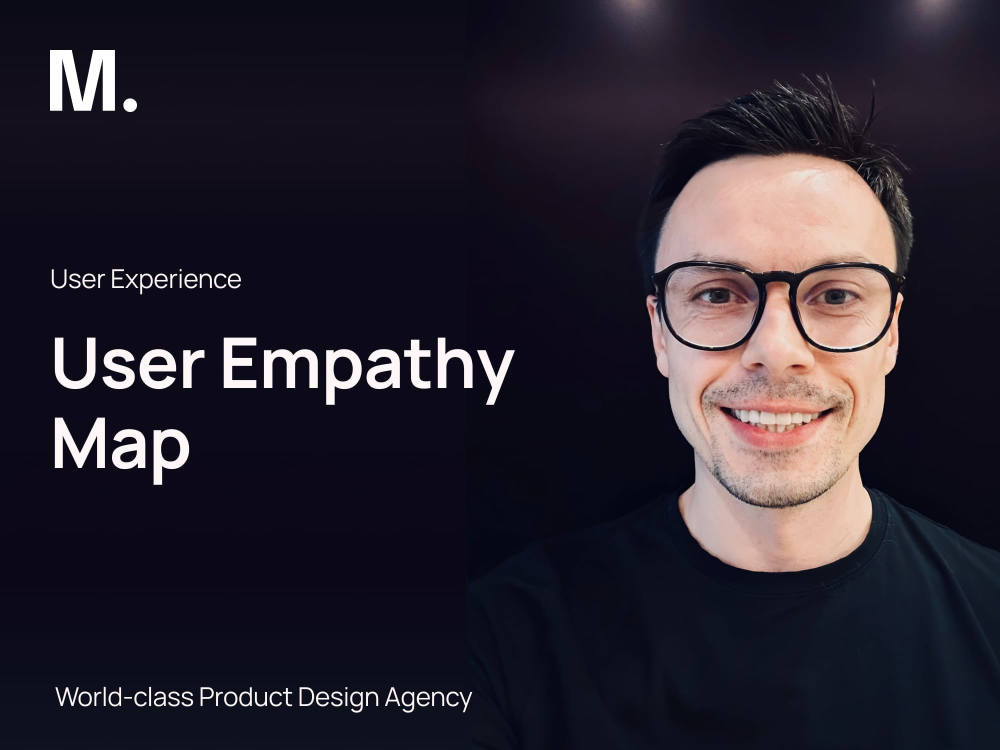 M.

User Experience

User Empathy Map

World-class Product Design Agency